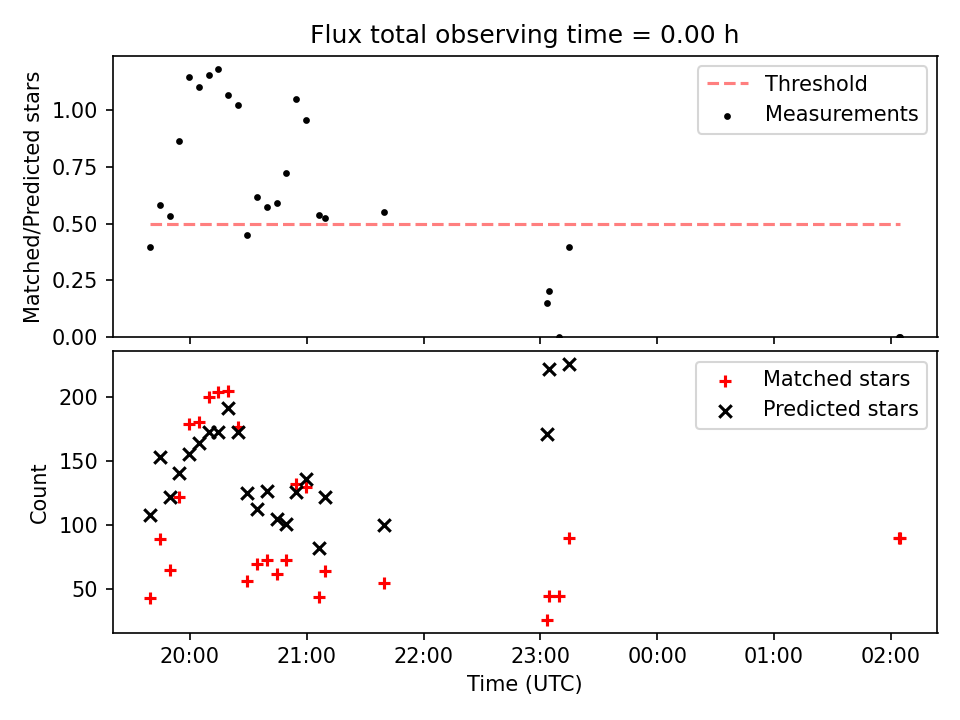 Flux total observing time = 0.00 h

Matched/Predicted stars

1.00
0.75
0.50
0.25
0.00

Threshold
Measurements

Count

200
150
100
50

Matched stars
Predicted stars

20:00 21:00 22:00 23:00 00:00 01:00 02:00

Time (UTC)